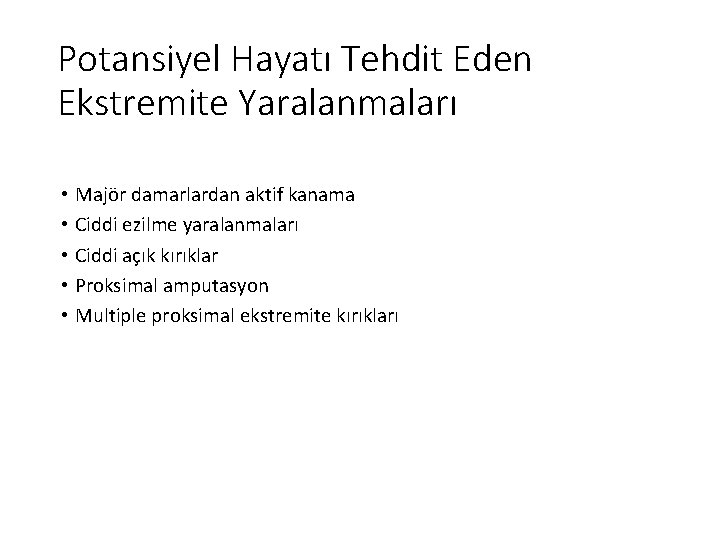 Potansiyel Hayatı Tehdit Eden Ekstremite Yaralanmaları

• Majör damarlardan aktif kanama
• Ciddi ezilme yaralanmaları
• Ciddi açık kırıklar
• Proksimal amputasyon
• Multiple proksimal ekstremite kırıkları